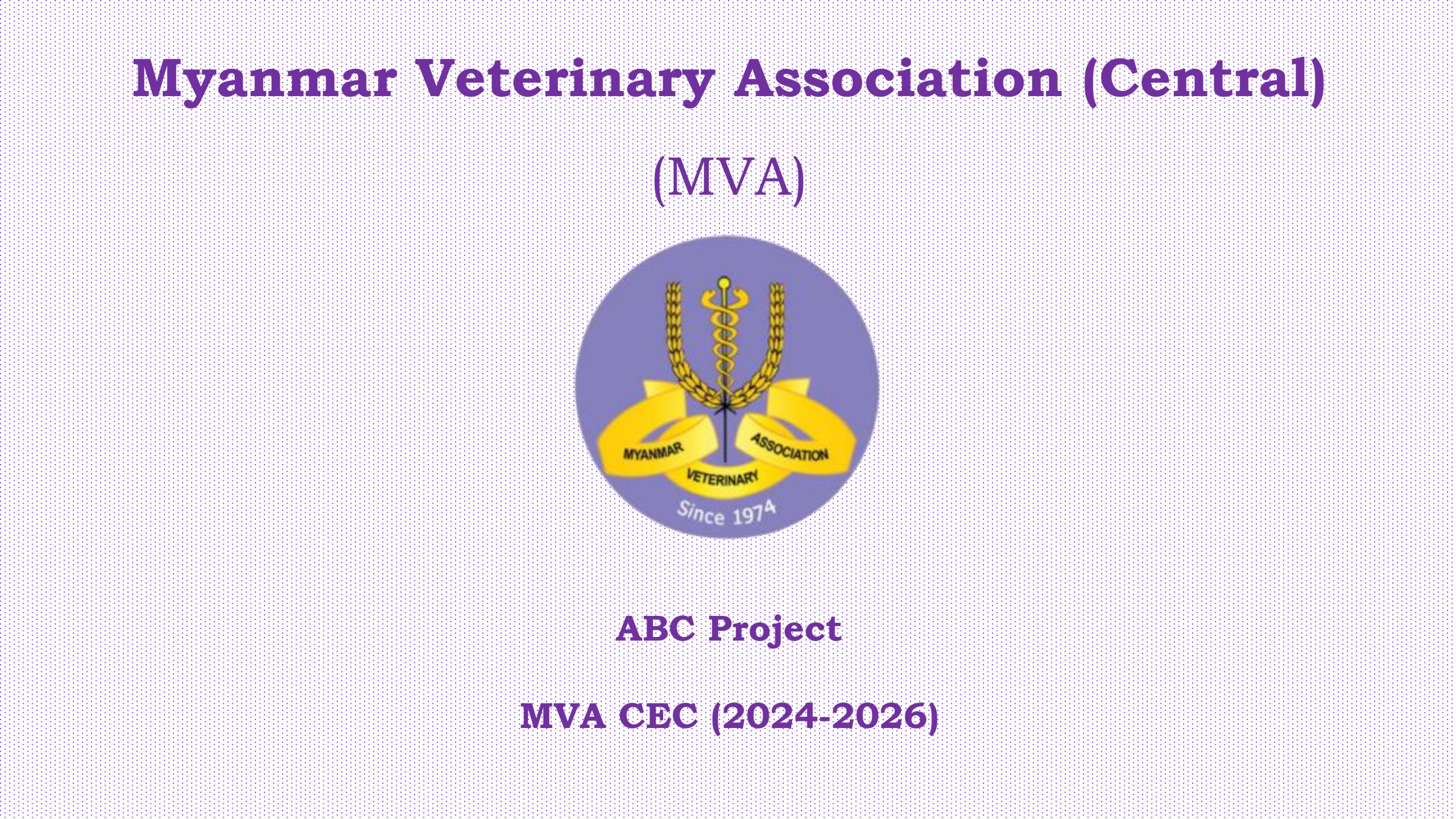 Myanmar Veterinary Association (Central)

(MVA)

MYANMAR VETERINARY ASSOCIATION

Since 1974

ABC Project

MVA CEC (2024-2026)